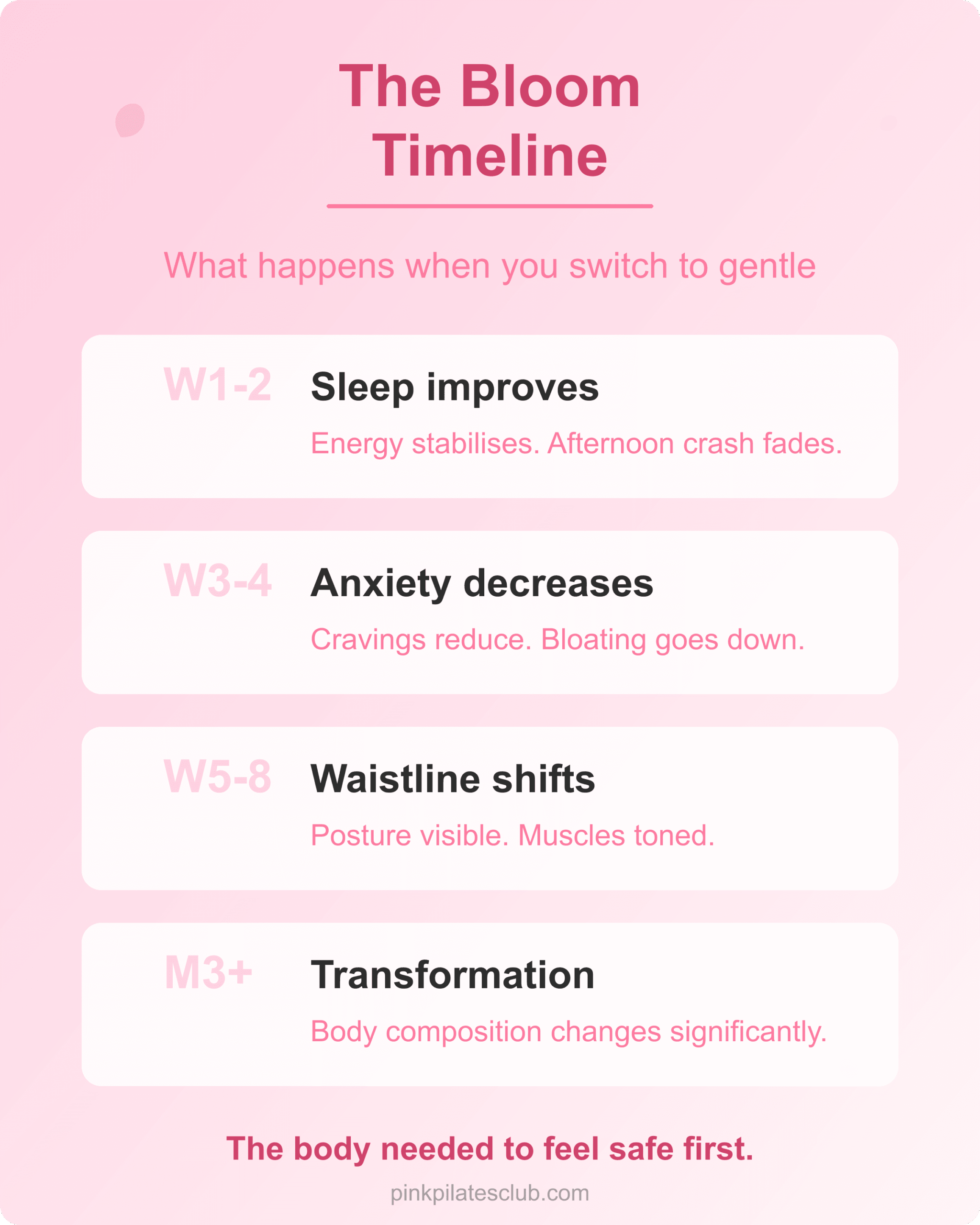 The Bloom Timeline

What happens when you switch to gentle

W1-2 Sleep improves

Energy stabilises. Afternoon crash fades.

W3-4 Anxiety decreases

Cravings reduce. Bloating goes down.

W5-8 Waistline shifts

Posture visible. Muscles toned.

M3+ Transformation

Body composition changes significantly.

The body needed to feel safe first.

pinkpilatesclub.com